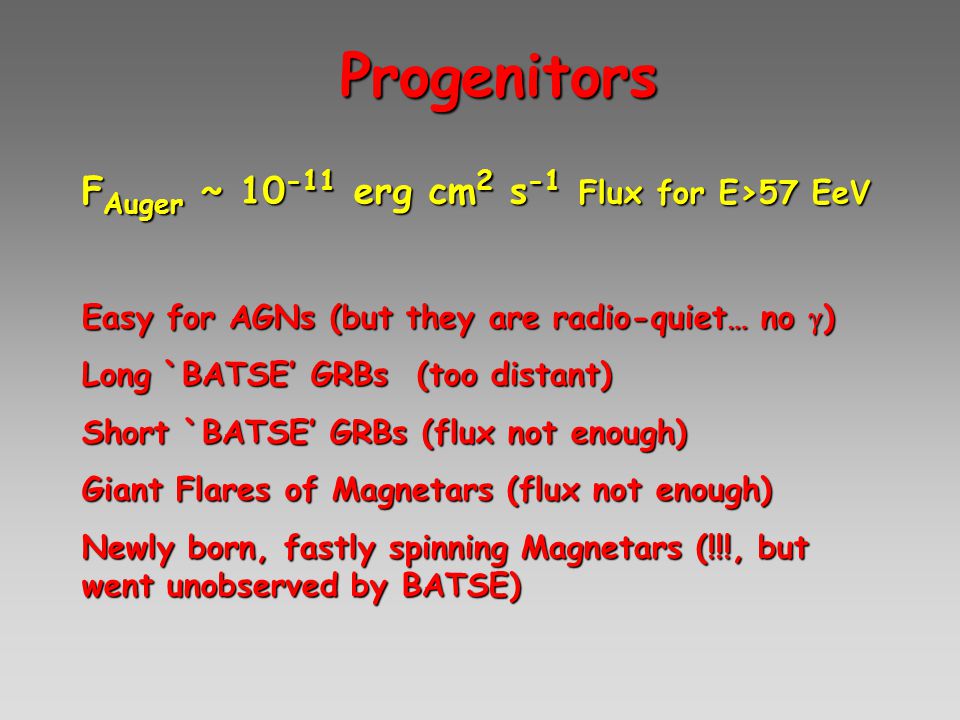 Progenitors

$F_{Auger} \sim 10^{-11}$ erg cm$^2$ s$^{-1}$ Flux for E>57 EeV

Easy for AGNs (but they are radio-quiet… no $\gamma$)

Long `BATSE' GRBs (too distant)

Short `BATSE' GRBs (flux not enough)

Giant Flares of Magnetars (flux not enough)

Newly born, fastly spinning Magnetars (!!!, but went unobserved by BATSE)